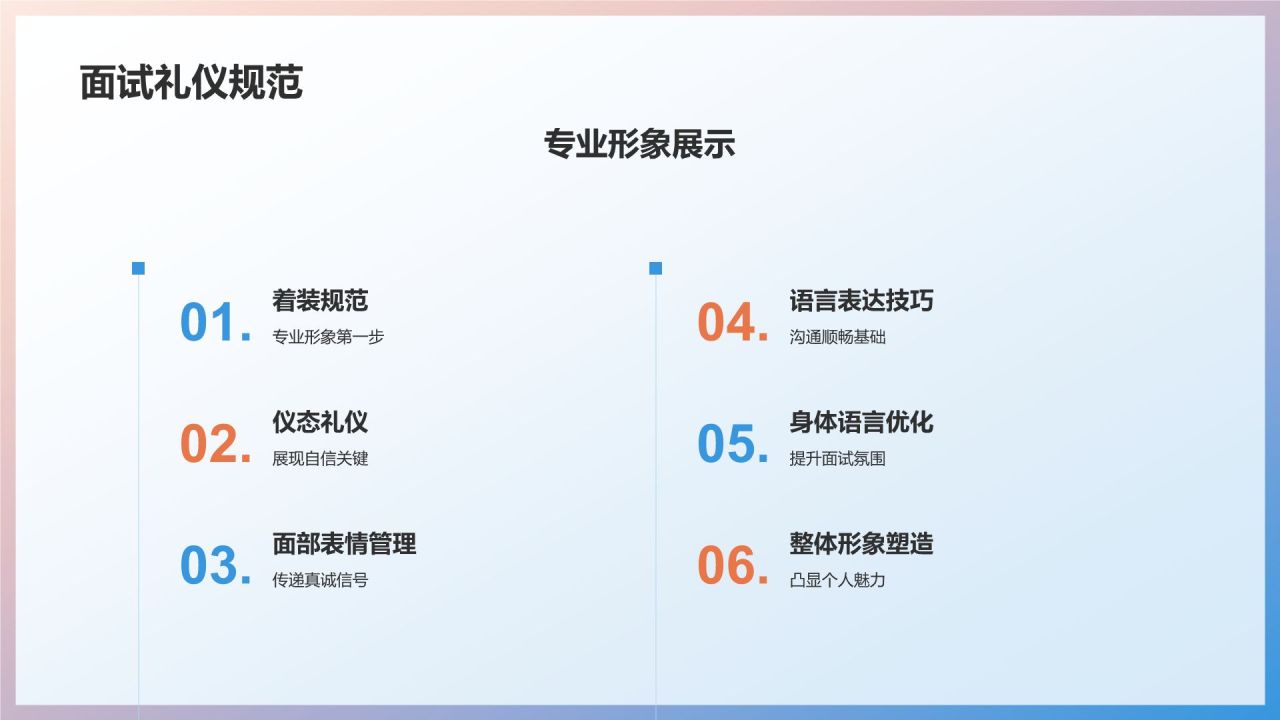 面试礼仪规范

专业形象展示

01. 着装规范
专业形象第一步

02. 仪态礼仪
展现自信关键

03. 面部表情管理
传递真诚信号

04. 语言表达技巧
沟通顺畅基础

05. 身体语言优化
提升面试氛围

06. 整体形象塑造
凸显个人魅力